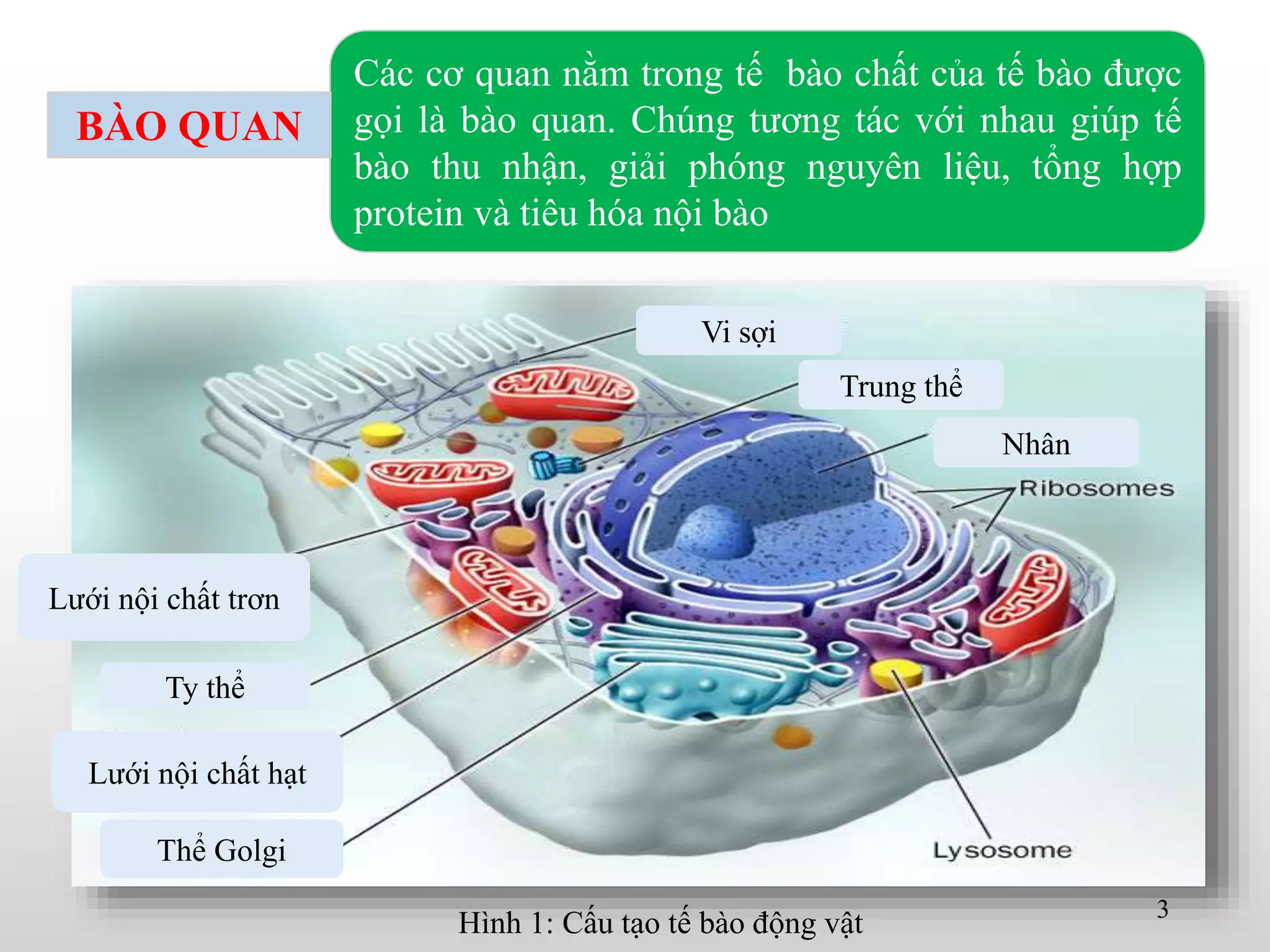 BÀO QUAN

Các cơ quan nằm trong tế bào chất của tế bào được gọi là bào quan. Chúng tương tác với nhau giúp tế bào thu nhận, giải phóng nguyên liệu, tổng hợp protein và tiêu hóa nội bào

Vi sợi

Trung thể

Nhân

Ribosomes

Lưới nội chất trơn

Ty thể

Lưới nội chất hạt

Thể Golgi

Lysosome

Hình 1: Cấu tạo tế bào động vật

3